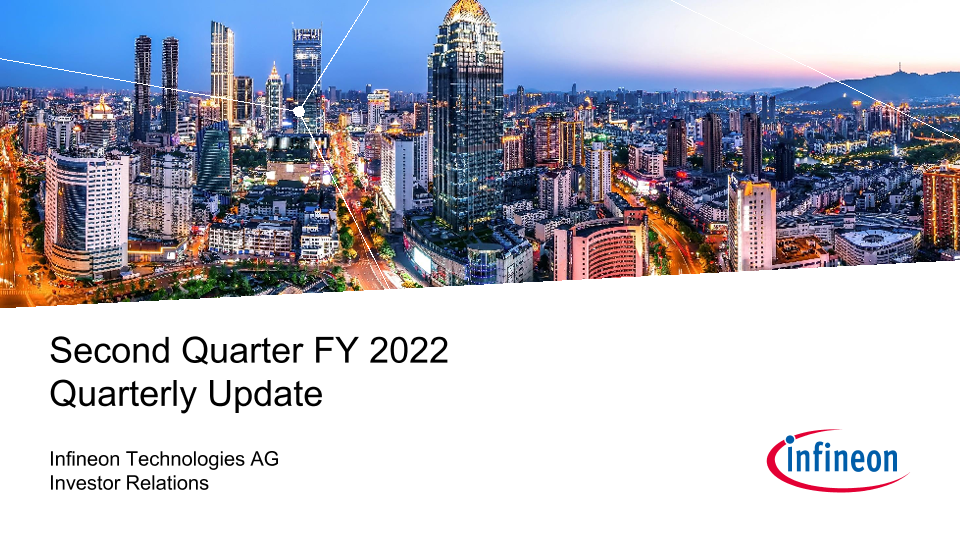 Second Quarter FY 2022
Quarterly Update

Infineon Technologies AG
Investor Relations

infineon